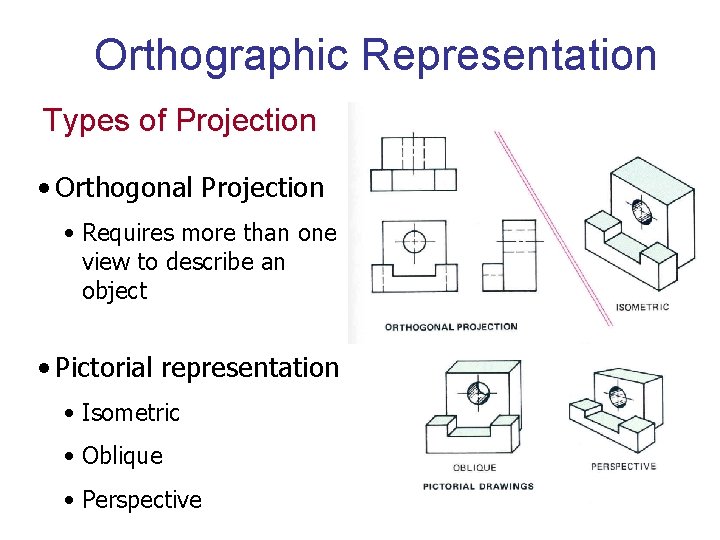 Orthographic Representation

Types of Projection

• Orthogonal Projection

• Requires more than one view to describe an object

• Pictorial representation

• Isometric

• Oblique

• Perspective

ORTHOGONAL PROJECTION

ISOMETRIC

OBLIQUE

PERSPECTIVE

PICTORIAL DRAWINGS